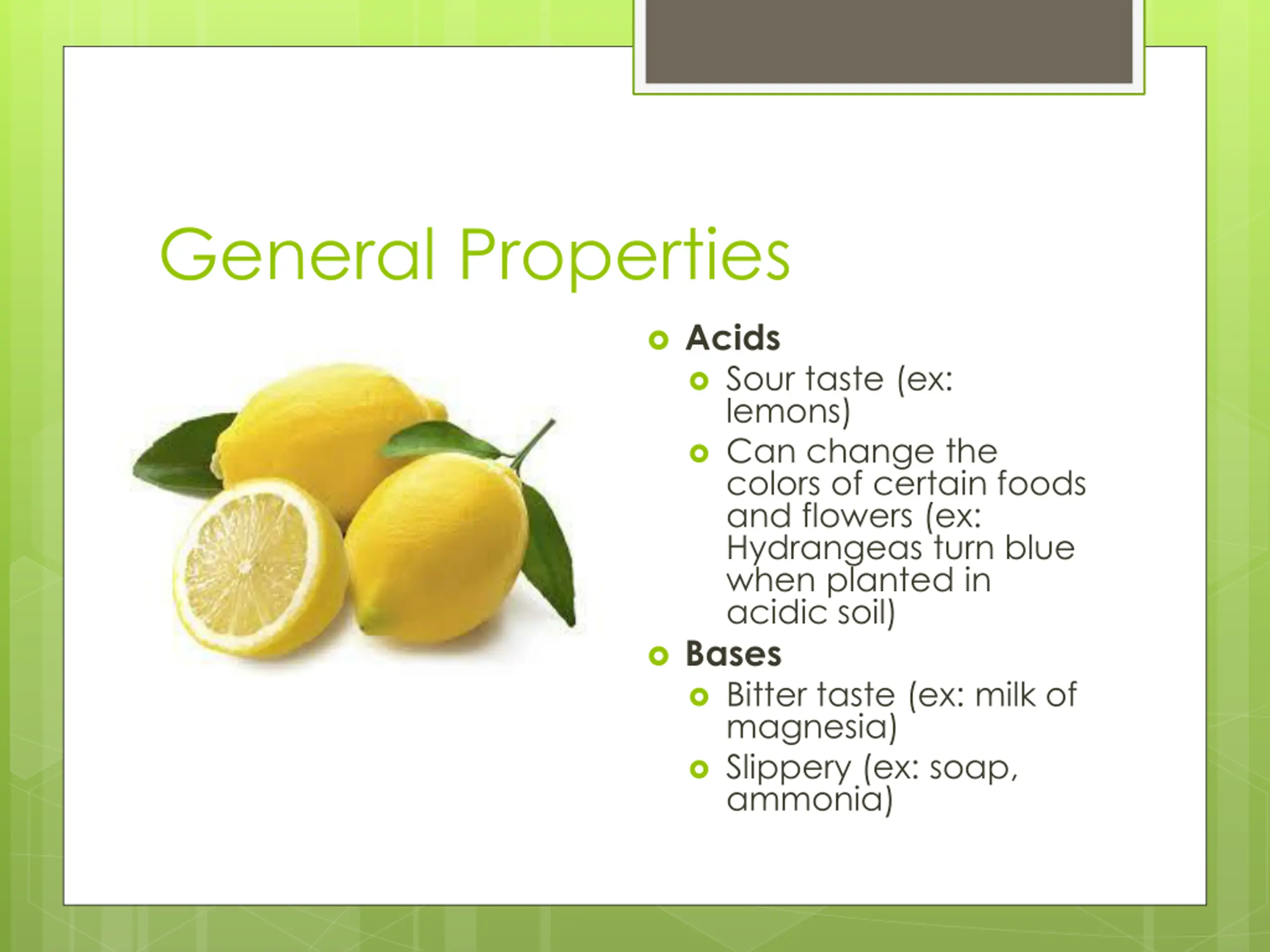 General Properties

Acids
Sour taste (ex: lemons)
Can change the colors of certain foods and flowers (ex: Hydrangeas turn blue when planted in acidic soil)

Bases
Bitter taste (ex: milk of magnesia)
Slippery (ex: soap, ammonia)